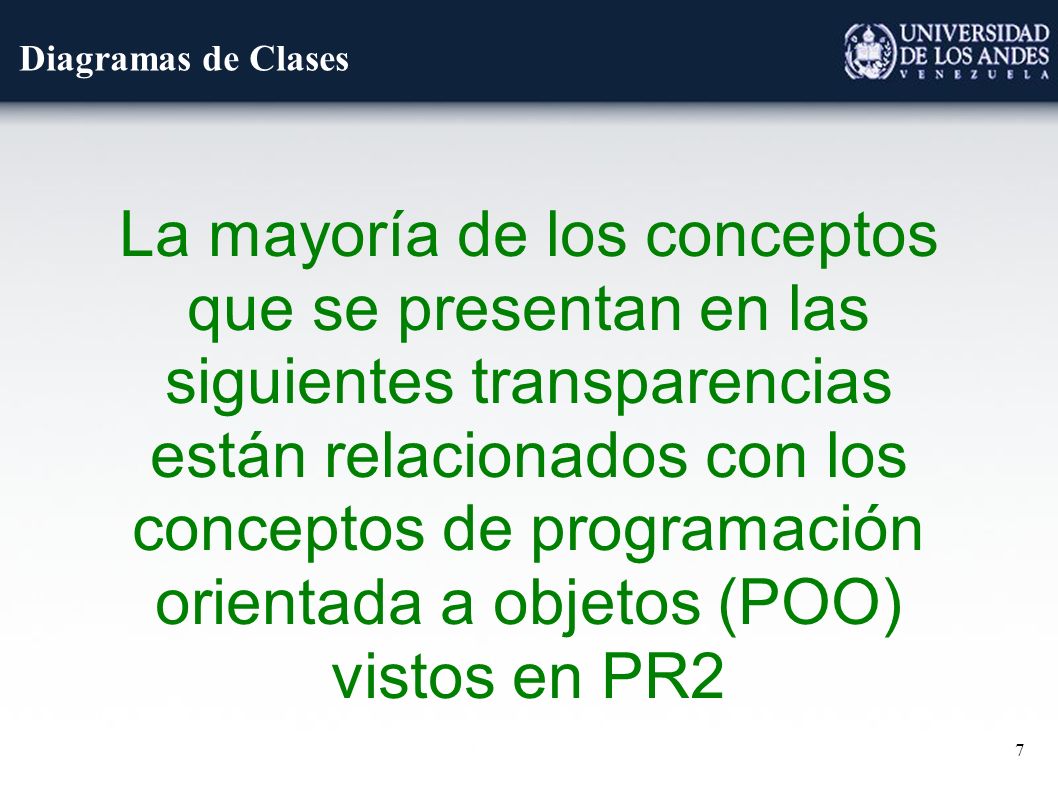 Diagramas de Clases

UNIVERSIDAD DE LOS ANDES VENEZUELA

La mayoría de los conceptos que se presentan en las siguientes transparencias están relacionados con los conceptos de programación orientada a objetos (POO) vistos en PR2

7